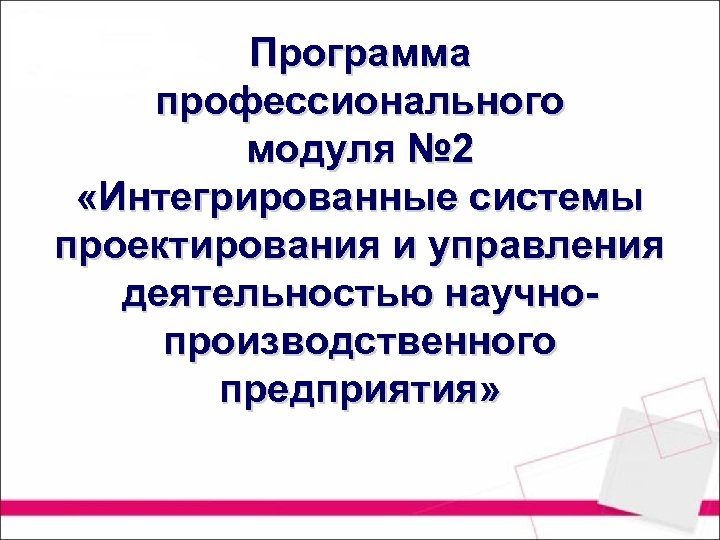 Программа профессионального модуля №2 «Интегрированные системы проектирования и управления деятельностью научно-производственного предприятия»